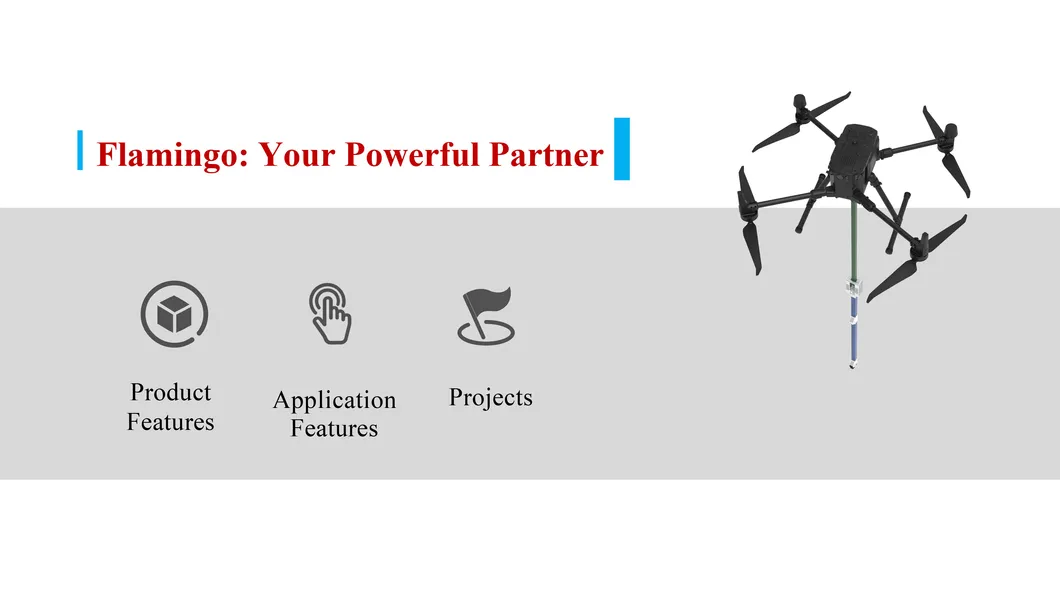 Flamingo: Your Powerful Partner

Product Features

Application Features

Projects